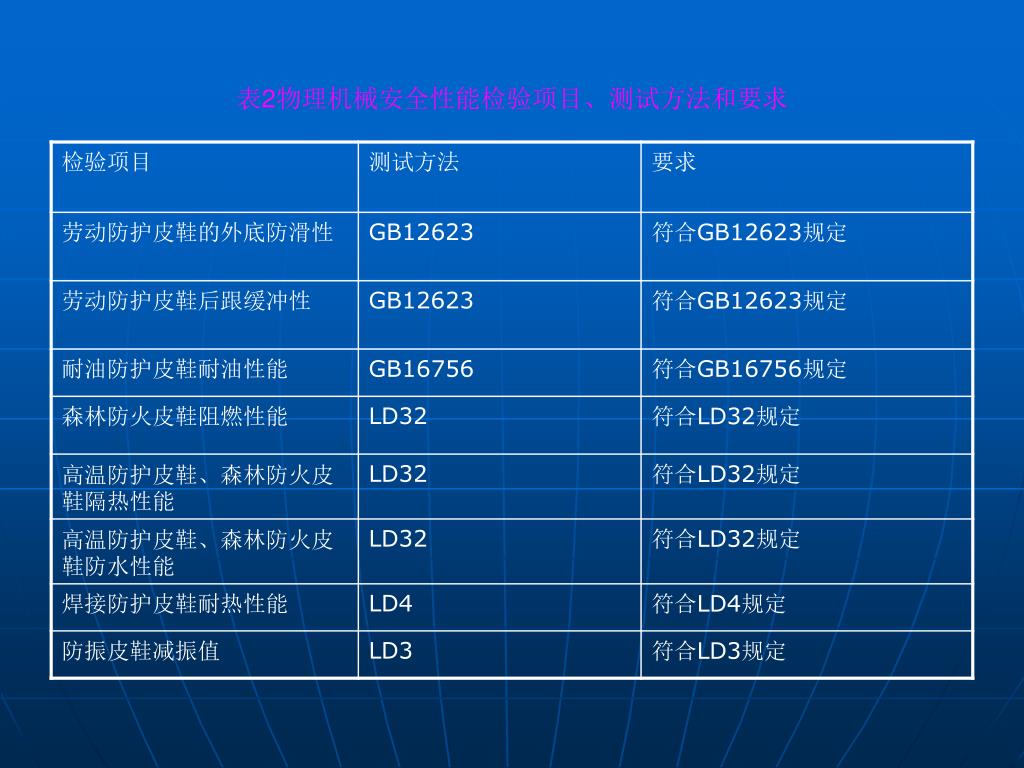 表2物理机械安全性能检验项目、测试方法和要求

| 检验项目 | 测试方法 | 要求 |
|---|---|---|
| 劳动防护皮鞋的外底防滑性 | GB12623 | 符合GB12623规定 |
| 劳动防护皮鞋后跟缓冲性 | GB12623 | 符合GB12623规定 |
| 耐油防护皮鞋耐油性能 | GB16756 | 符合GB16756规定 |
| 森林防火皮鞋阻燃性能 | LD32 | 符合LD32规定 |
| 高温防护皮鞋、森林防火皮鞋隔热性能 | LD32 | 符合LD32规定 |
| 高温防护皮鞋、森林防火皮鞋防水性能 | LD32 | 符合LD32规定 |
| 焊接防护皮鞋耐热性能 | LD4 | 符合LD4规定 |
| 防振皮鞋减振值 | LD3 | 符合LD3规定 |